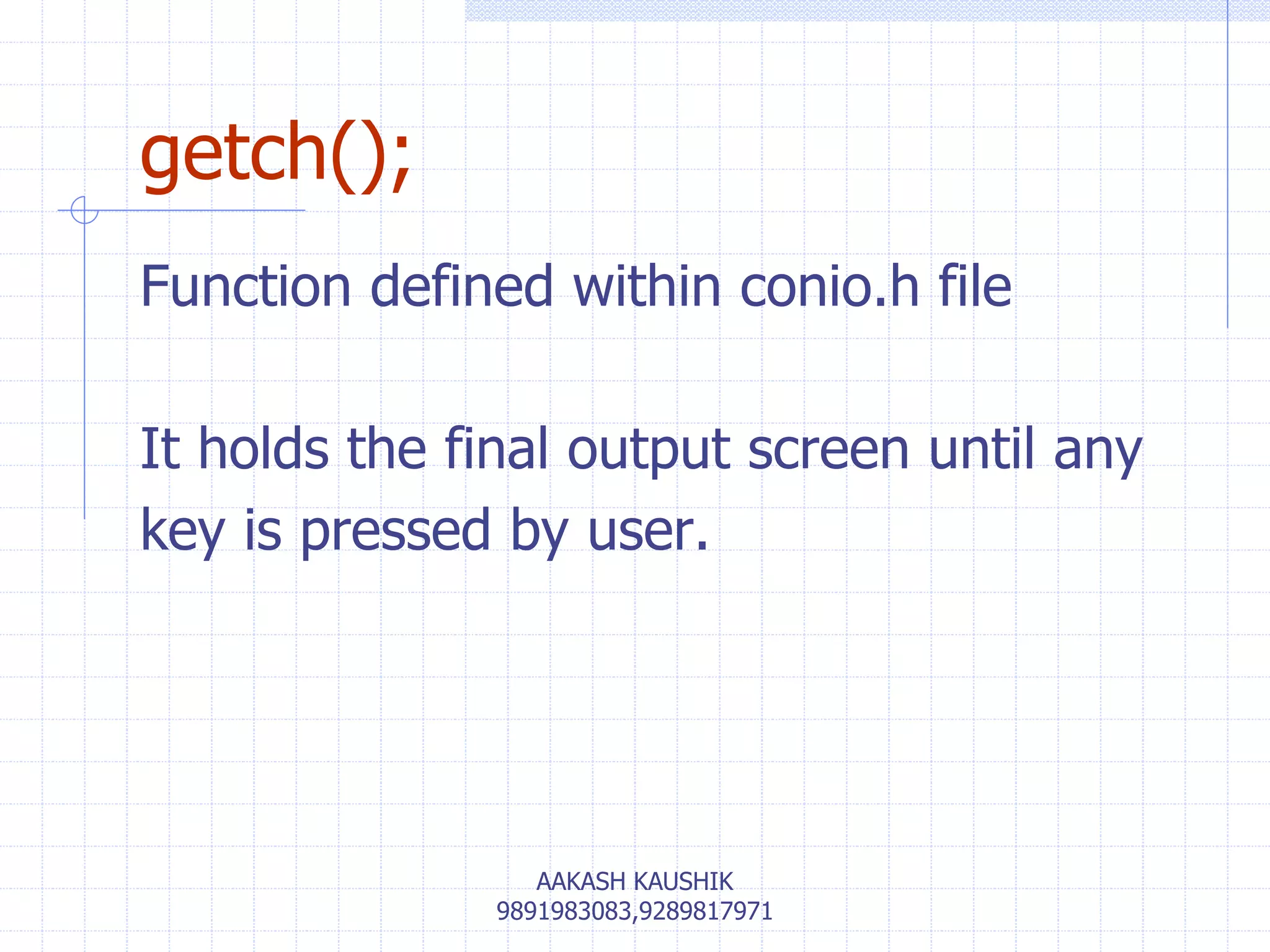 getch();

Function defined within conio.h file

It holds the final output screen until any key is pressed by user.

AAKASH KAUSHIK
9891983083,9289817971